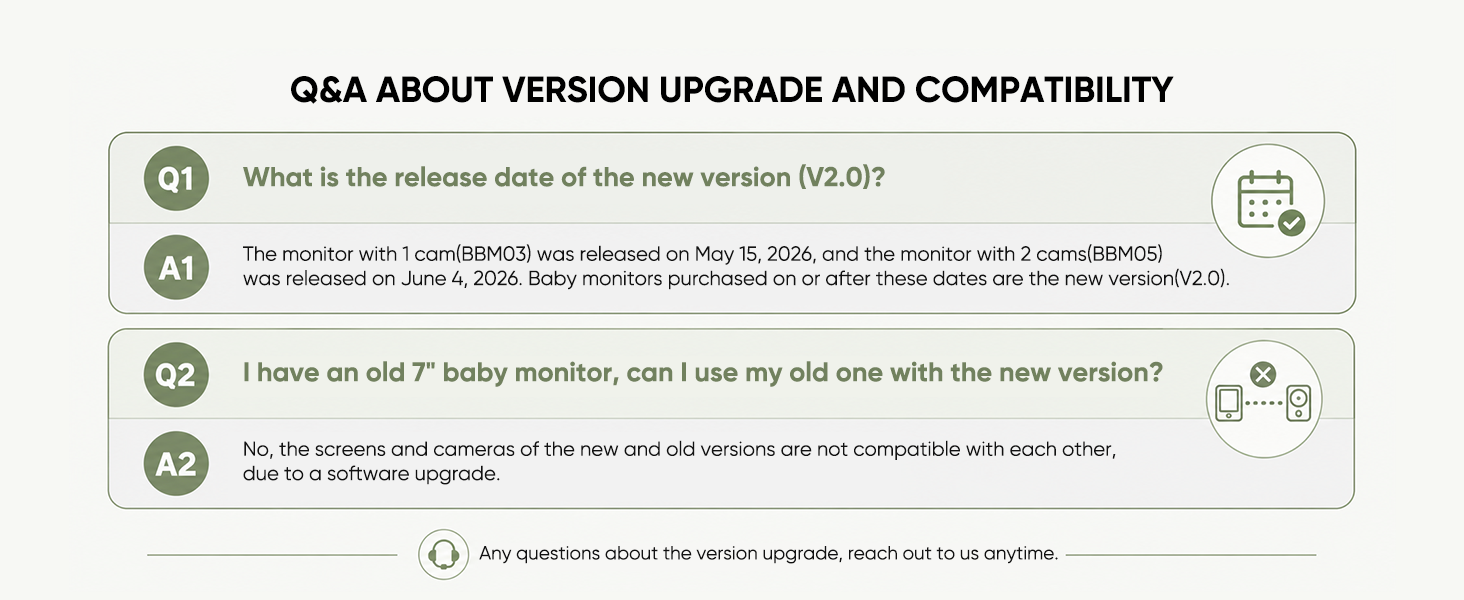 Q&A ABOUT VERSION UPGRADE AND COMPATIBILITY

Q1 What is the release date of the new version (V2.0)?

A1 The monitor with 1 cam(BBM03) was released on May 15, 2026, and the monitor with 2 cams(BBM05) was released on June 4, 2026. Baby monitors purchased on or after these dates are the new version(V2.0).

Q2 I have an old 7" baby monitor, can I use my old one with the new version?

A2 No, the screens and cameras of the new and old versions are not compatible with each other, due to a software upgrade.

Any questions about the version upgrade, reach out to us anytime.